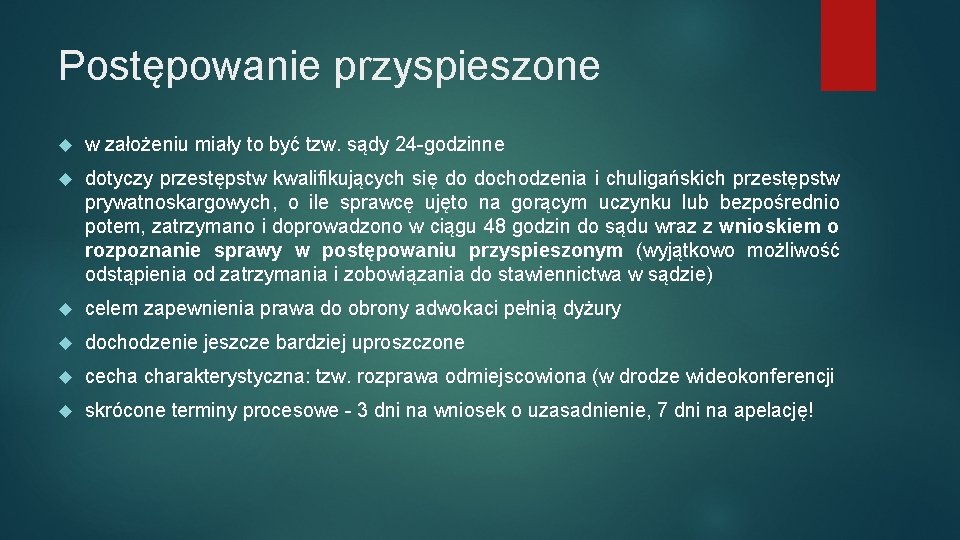 Postępowanie przyspieszone

w założeniu miały to być tzw. sądy 24-godzinne

dotyczy przestępstw kwalifikujących się do dochodzenia i chuligańskich przestępstw prywatnoskargowych, o ile sprawcę ujęto na gorącym uczynku lub bezpośrednio potem, zatrzymano i doprowadzono w ciągu 48 godzin do sądu wraz z wnioskiem o rozpoznanie sprawy w postępowaniu przyspieszonym (wyjątkowo możliwość odstąpienia od zatrzymania i zobowiązania do stawiennictwa w sądzie)

celem zapewnienia prawa do obrony adwokaci pełnią dyżury

dochodzenie jeszcze bardziej uproszczone

cecha charakterystyczna: tzw. rozprawa odmiejscowiona (w drodze wideokonferencji

skrócone terminy procesowe - 3 dni na wniosek o uzasadnienie, 7 dni na apelację!